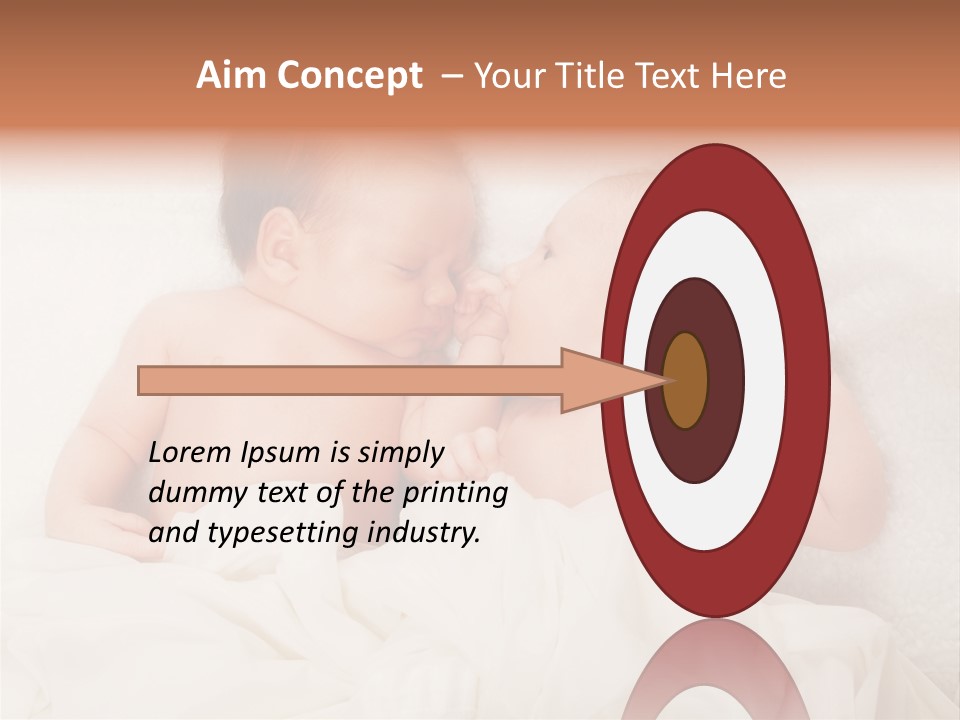 Aim Concept – Your Title Text Here

Lorem Ipsum is simply dummy text of the printing and typesetting industry.